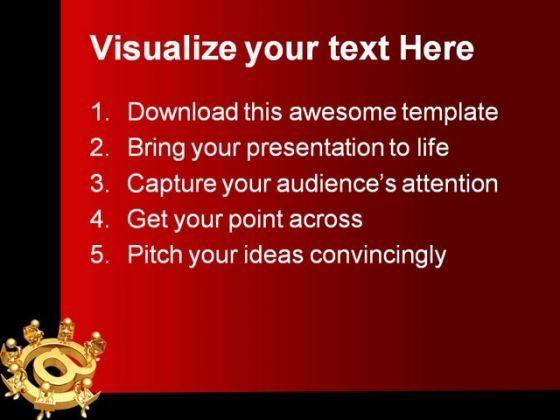 Visualize your text Here

1. Download this awesome template
2. Bring your presentation to life
3. Capture your audience's attention
4. Get your point across
5. Pitch your ideas convincingly

@